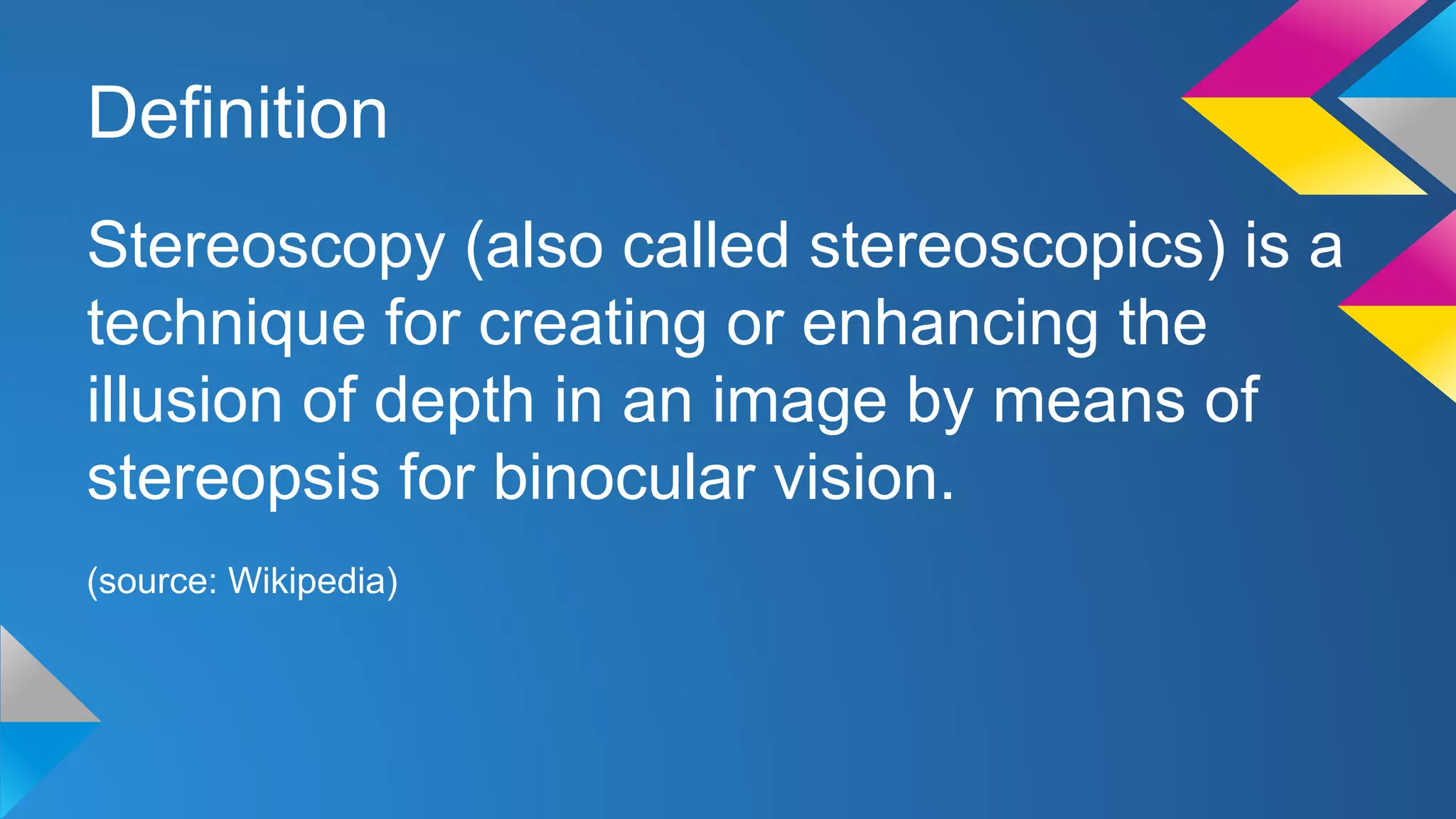 Definition

Stereoscopy (also called stereoscopics) is a technique for creating or enhancing the illusion of depth in an image by means of stereopsis for binocular vision.

(source: Wikipedia)